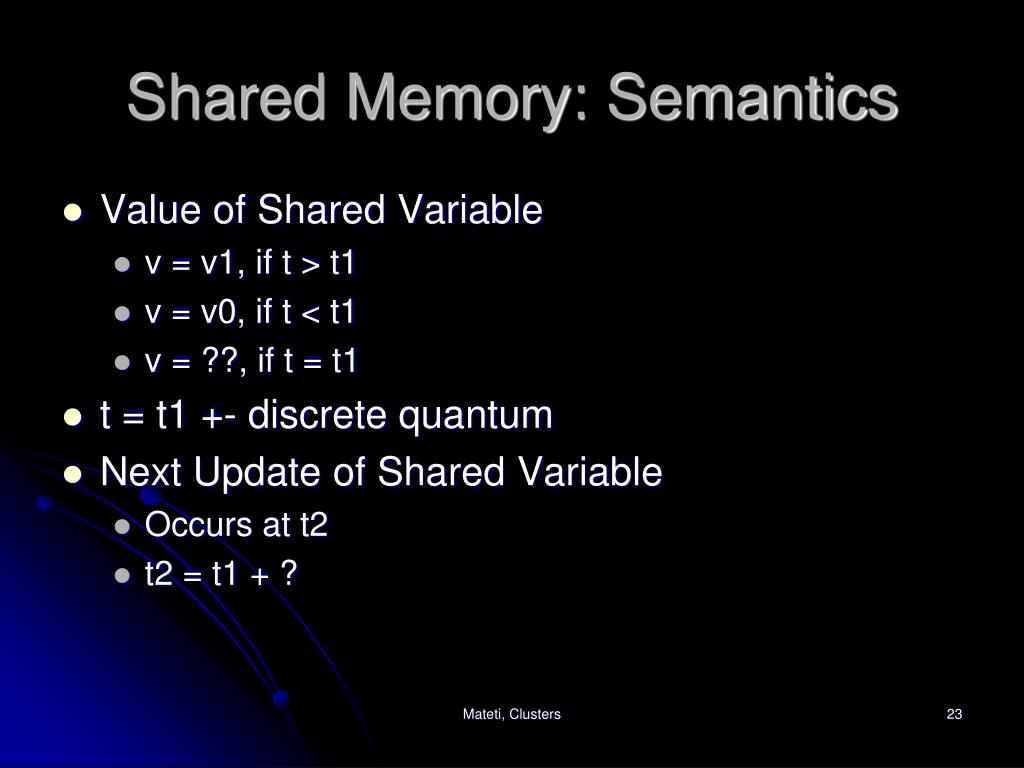 Shared Memory: Semantics

- Value of Shared Variable
  - v = v1, if t > t1
  - v = v0, if t < t1
  - v = ??, if t = t1
- t = t1 +- discrete quantum
- Next Update of Shared Variable
  - Occurs at t2
  - t2 = t1 + ?

Mateti, Clusters

23